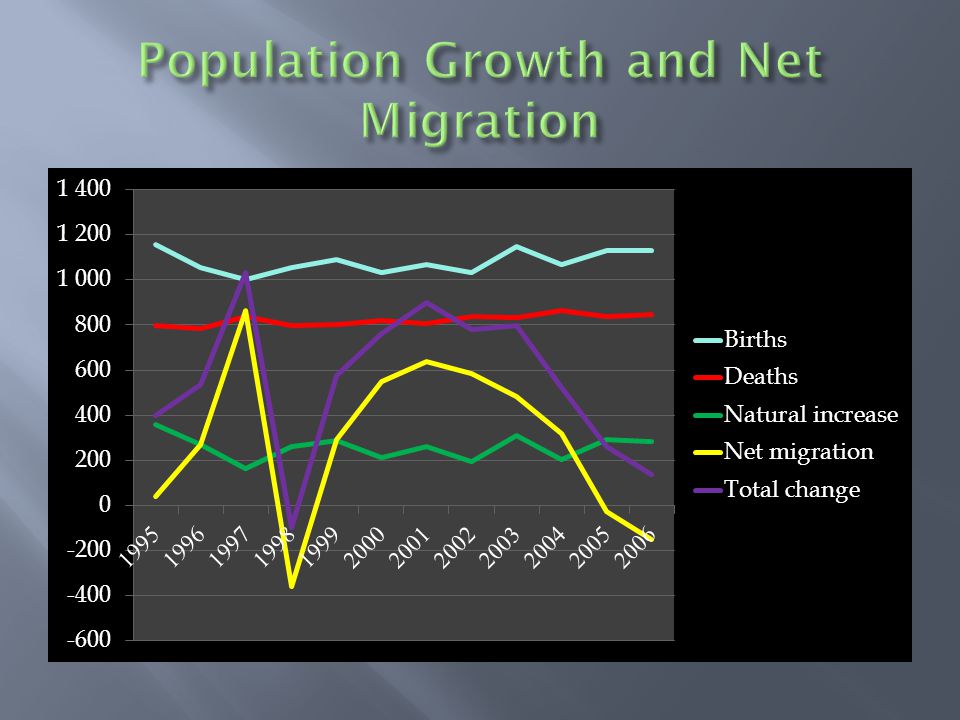 Population Growth and Net Migration

1 400
1 200
1 000
800
600
400
200
0
-200
-400
-600

1995
1996
1997
1998
1999
2000
2001
2002
2003
2004
2005
2006

Births
Deaths
Natural increase
Net migration
Total change